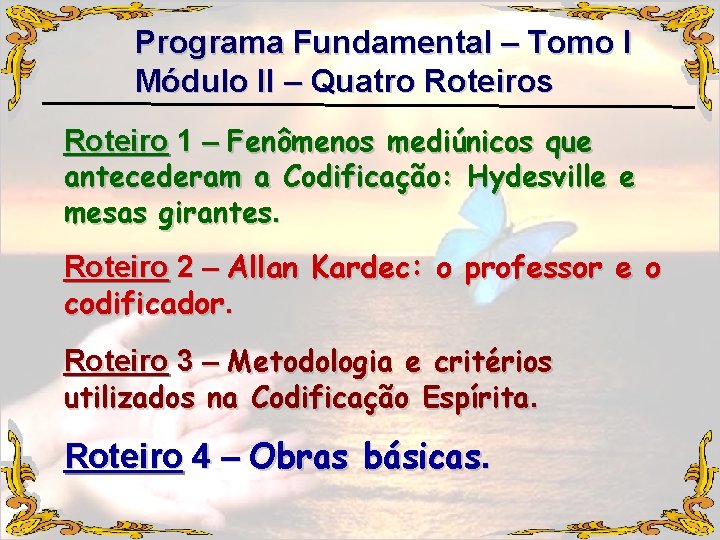 Programa Fundamental – Tomo I
Módulo II – Quatro Roteiros

Roteiro 1 – Fenômenos mediúnicos que antecederam a Codificação: Hydesville e mesas girantes.

Roteiro 2 – Allan Kardec: o professor e o codificador.

Roteiro 3 – Metodologia e critérios utilizados na Codificação Espírita.

Roteiro 4 – Obras básicas.